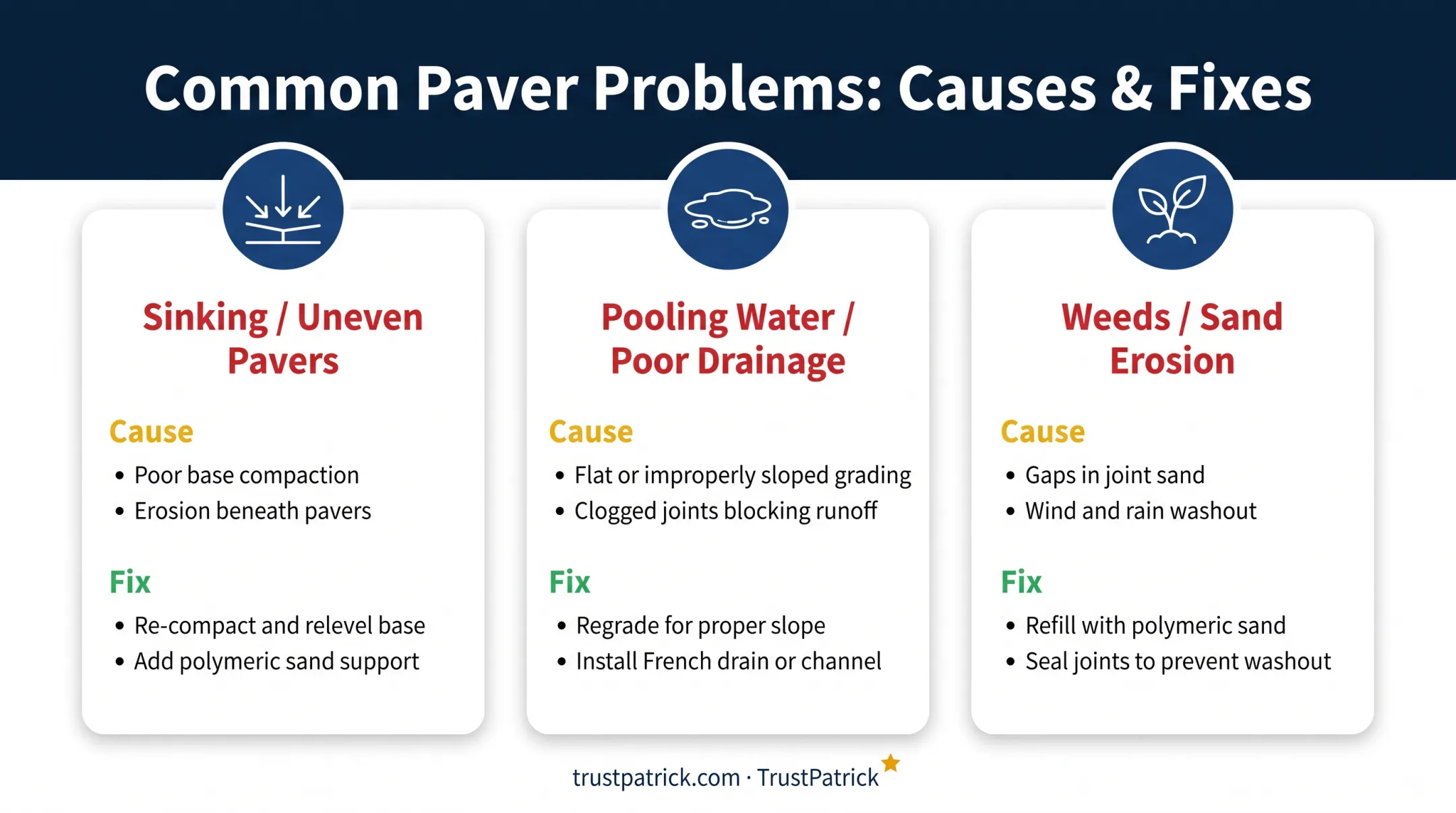 Common Paver Problems: Causes & Fixes

Sinking / Uneven Pavers

Cause
• Poor base compaction
• Erosion beneath pavers

Fix
• Re-compact and relevel base
• Add polymeric sand support

Pooling Water / Poor Drainage

Cause
• Flat or improperly sloped grading
• Clogged joints blocking runoff

Fix
• Regrade for proper slope
• Install French drain or channel

Weeds / Sand Erosion

Cause
• Gaps in joint sand
• Wind and rain washout

Fix
• Refill with polymeric sand
• Seal joints to prevent washout

trustpatrick.com · TrustPatrick